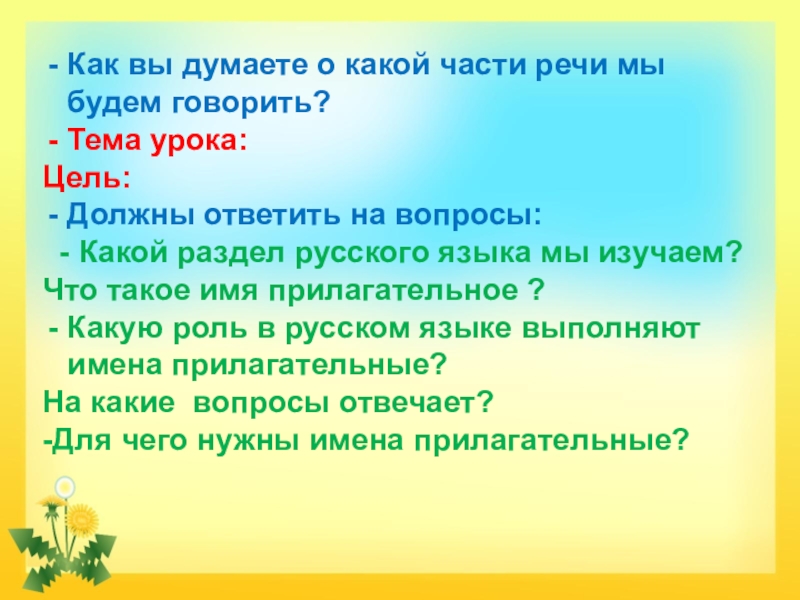 - Как вы думаете о какой части речи мы будем говорить?
- Тема урока:
Цель:
- Должны ответить на вопросы:
- Какой раздел русского языка мы изучаем?
Что такое имя прилагательное ?
- Какую роль в русском языке выполняют имена прилагательные?
На какие  вопросы отвечает?
-Для чего нужны имена прилагательные?